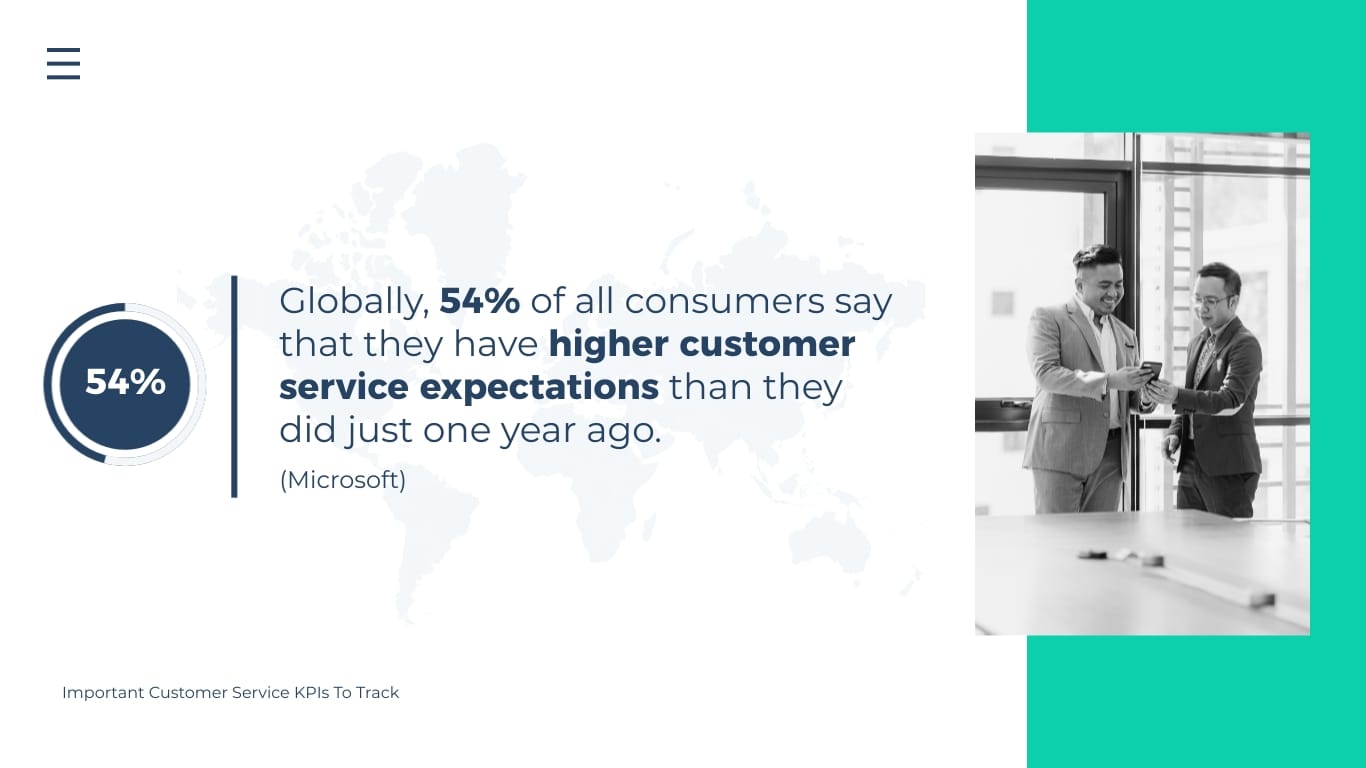 54%

Globally, 54% of all consumers say that they have higher customer service expectations than they did just one year ago.

(Microsoft)

Important Customer Service KPIs To Track